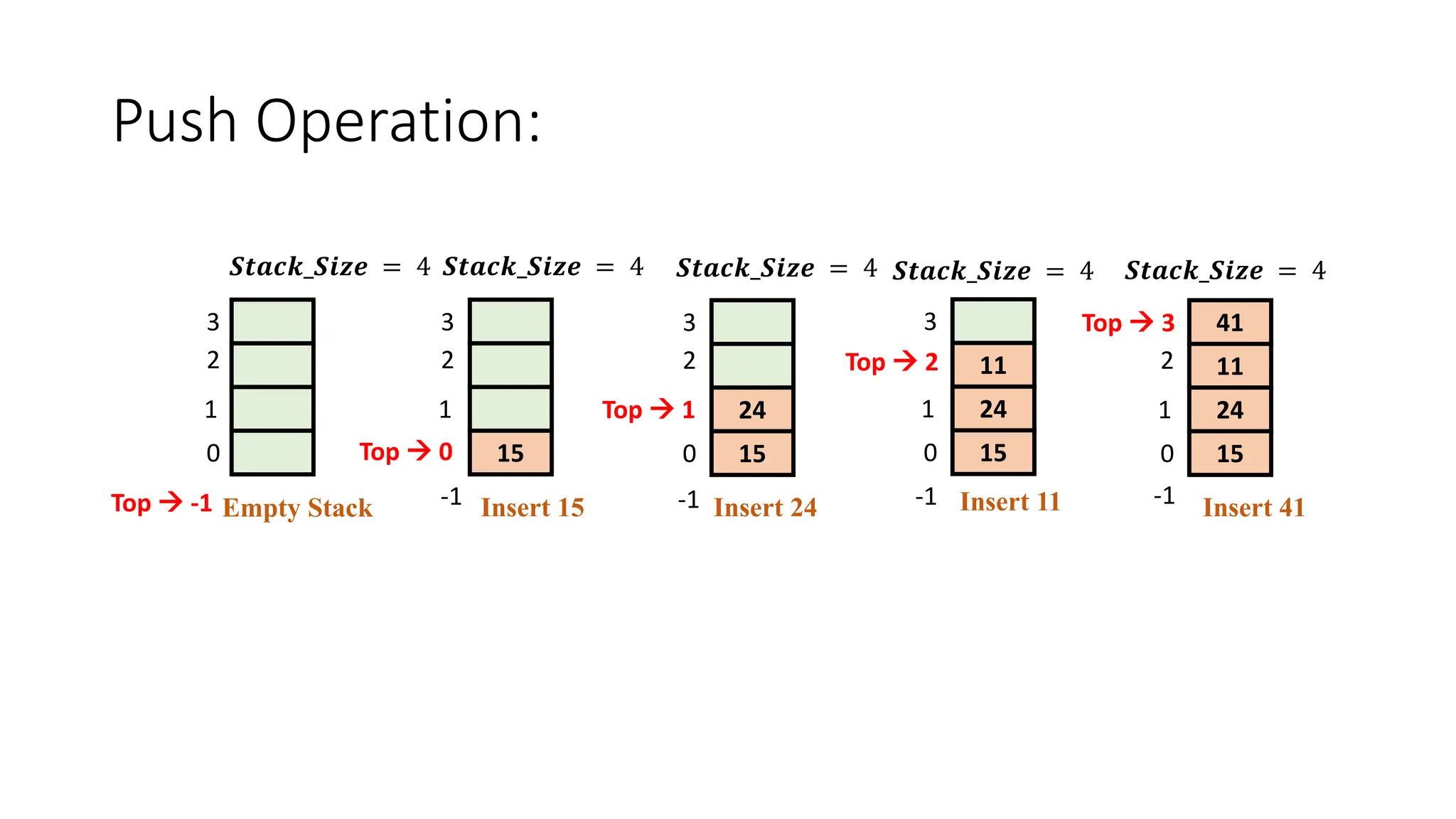 Push Operation:

$Stack\_Size = 4$

3
2
1
0
Top → -1 Empty Stack

$Stack\_Size = 4$

3
2
1
Top → 0 15
-1 Insert 15

$Stack\_Size = 4$

3
2
Top → 1 24
0 15
-1 Insert 24

$Stack\_Size = 4$

3
Top → 2 11
1 24
0 15
-1 Insert 11

$Stack\_Size = 4$

Top → 3 41
2 11
1 24
0 15
-1 Insert 41